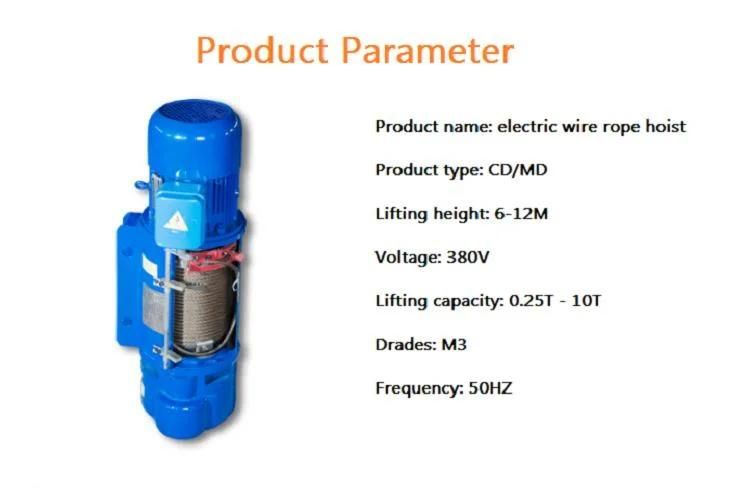 Product Parameter

Product name: electric wire rope hoist

Product type: CD/MD

Lifting height: 6-12M

Voltage: 380V

Lifting capacity: 0.25T - 10T

Drades: M3

Frequency: 50HZ